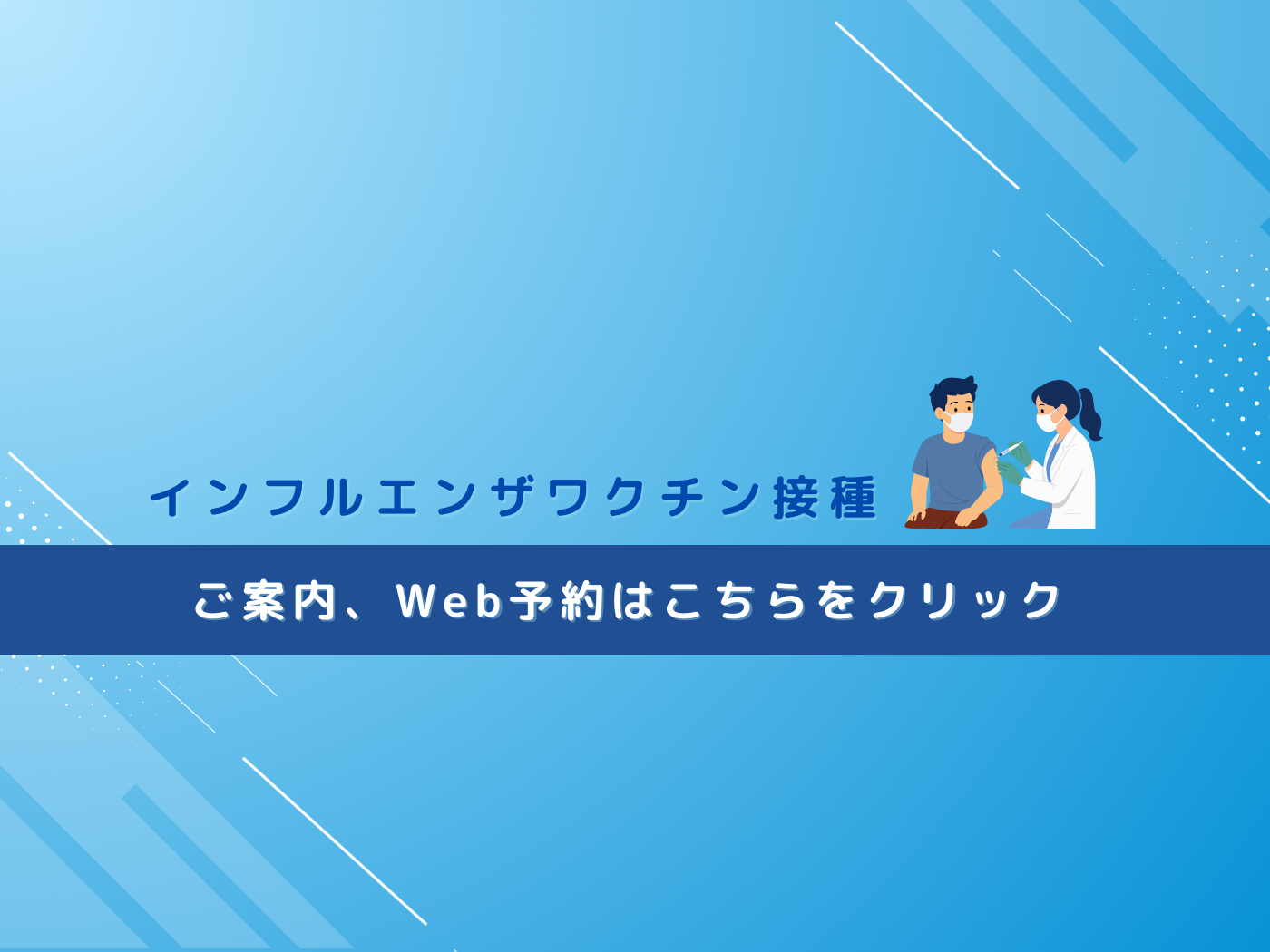 インフルエンザワクチン接種

ご案内、Web予約はこちらをクリック